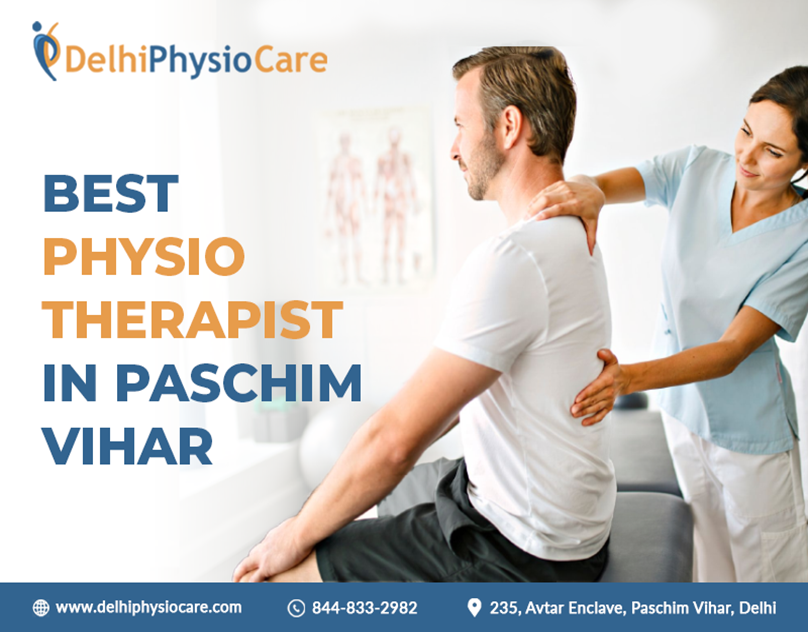 DelhiPhysioCare

BEST
PHYSIO
THERAPIST
IN PASCHIM
VIHAR

www.delhiphysiocare.com 844-833-2982 235, Avtar Enclave, Paschim Vihar, Delhi